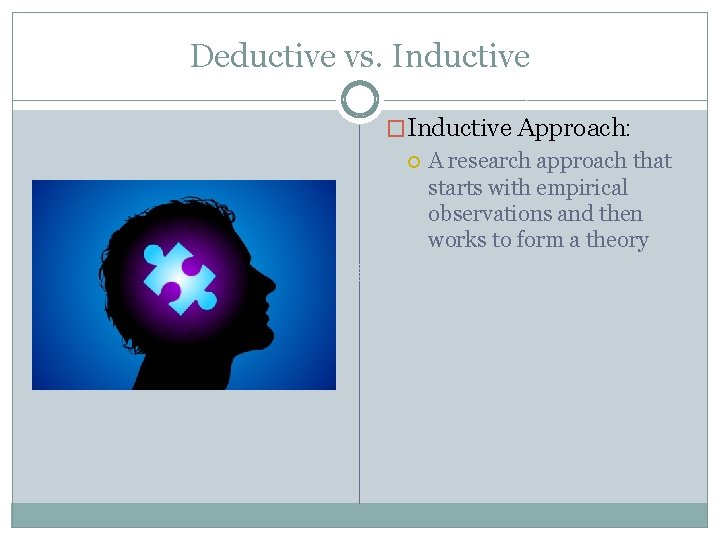 Deductive vs. Inductive

Inductive Approach:

A research approach that starts with empirical observations and then works to form a theory